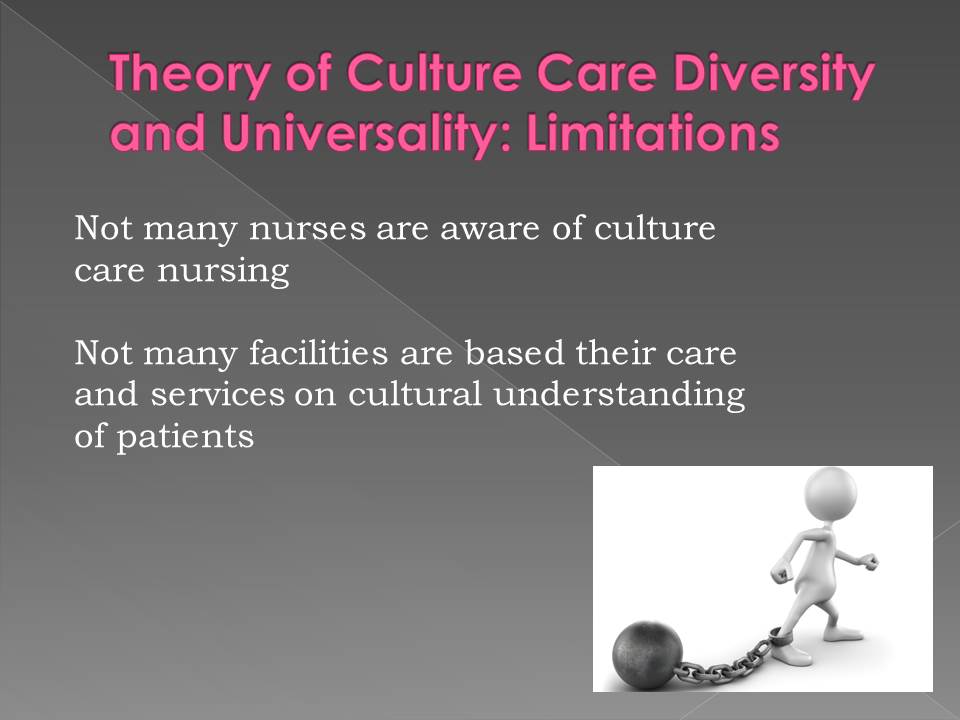 Theory of Culture Care Diversity and Universality: Limitations

Not many nurses are aware of culture care nursing

Not many facilities are based their care and services on cultural understanding of patients